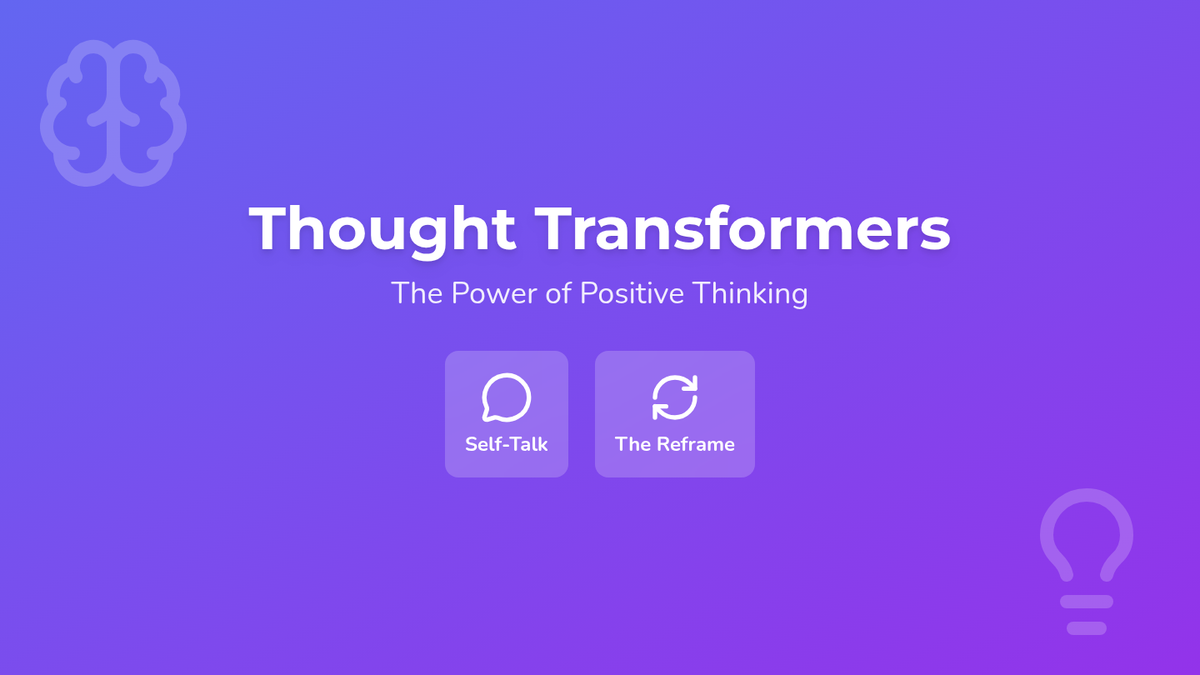 Thought Transformers

The Power of Positive Thinking

Self-Talk

The Reframe